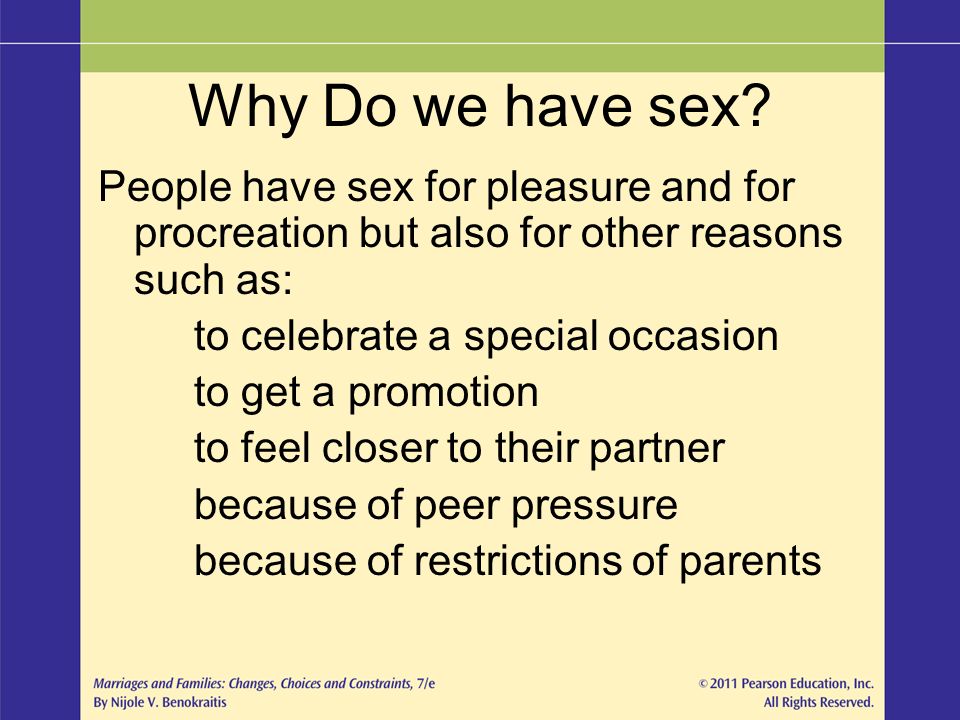 Why Do we have sex?

People have sex for pleasure and for procreation but also for other reasons such as:

to celebrate a special occasion
to get a promotion
to feel closer to their partner
because of peer pressure
because of restrictions of parents

Marriages and Families: Changes, Choices and Constraints, 7/e
By Nijole V. Benokraitis

© 2011 Pearson Education, Inc.
All Rights Reserved.